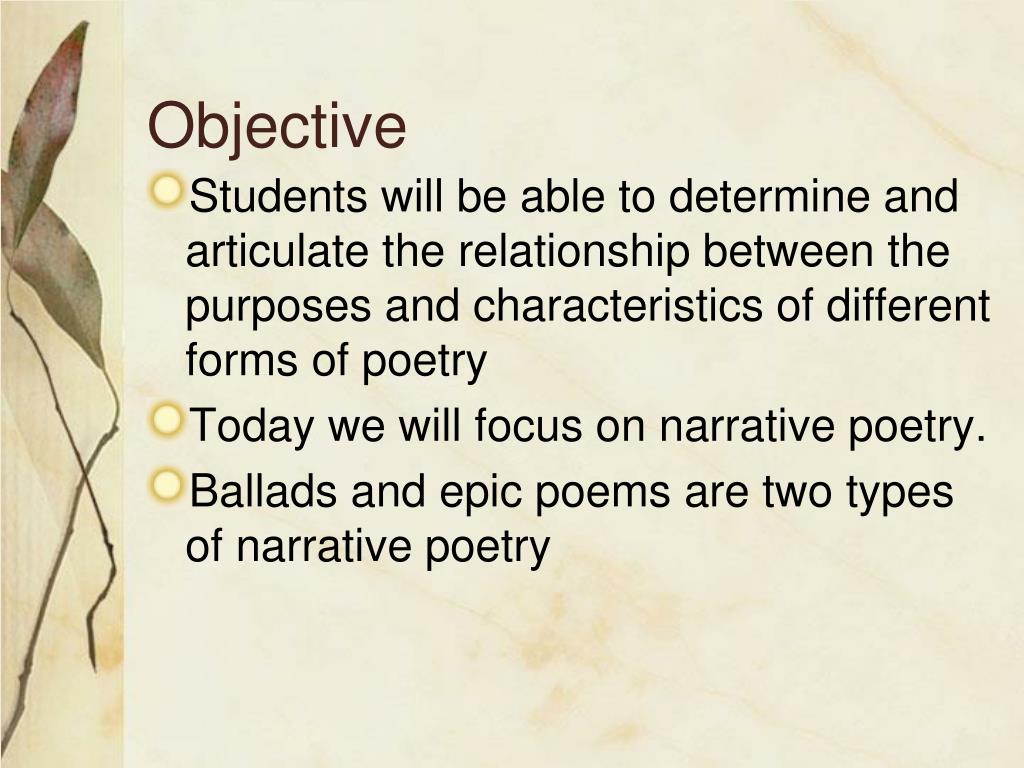 Objective

Students will be able to determine and articulate the relationship between the purposes and characteristics of different forms of poetry

Today we will focus on narrative poetry.

Ballads and epic poems are two types of narrative poetry